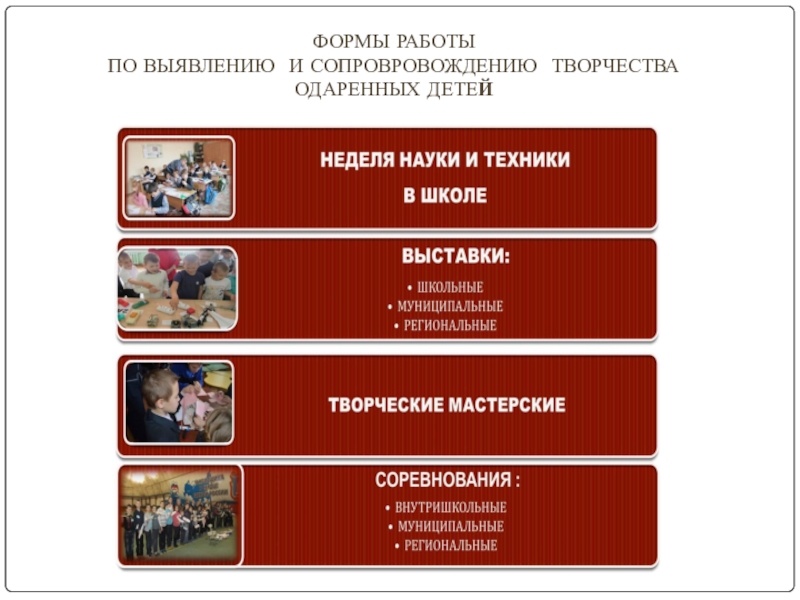 ФОРМЫ РАБОТЫ
ПО ВЫЯВЛЕНИЮ И СОПРОВРОВОЖДЕНИЮ ТВОРЧЕСТВА ОДАРЕННЫХ ДЕТЕЙ

НЕДЕЛЯ НАУКИ И ТЕХНИКИ В ШКОЛЕ

ВЫСТАВКИ:
• ШКОЛЬНЫЕ
• МУНИЦИПАЛЬНЫЕ
• РЕГИОНАЛЬНЫЕ

ТВОРЧЕСКИЕ МАСТЕРСКИЕ

СОРЕВНОВАНИЯ :
• ВНУТРИШКОЛЬНЫЕ
• МУНИЦИПАЛЬНЫЕ
• РЕГИОНАЛЬНЫЕ